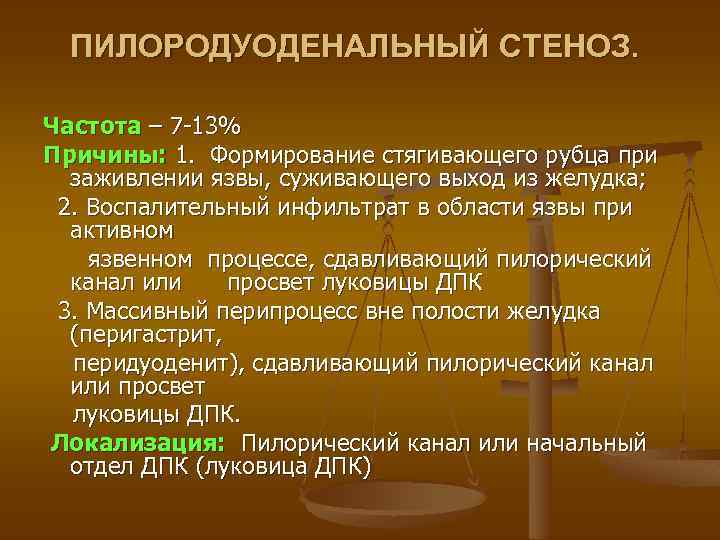 ПИЛОРОДУОДЕНАЛЬНЫЙ СТЕНОЗ.

Частота – 7-13%

Причины: 1. Формирование стягивающего рубца при заживлении язвы, суживающего выход из желудка;

2. Воспалительный инфильтрат в области язвы при активном

язвенном процессе, сдавливающий пилорический канал или просвет луковицы ДПК

3. Массивный перипроцесс вне полости желудка (перигастрит,

перидуоденит), сдавливающий пилорический канал или просвет

луковицы ДПК.

Локализация: Пилорический канал или начальный отдел ДПК (луковица ДПК)